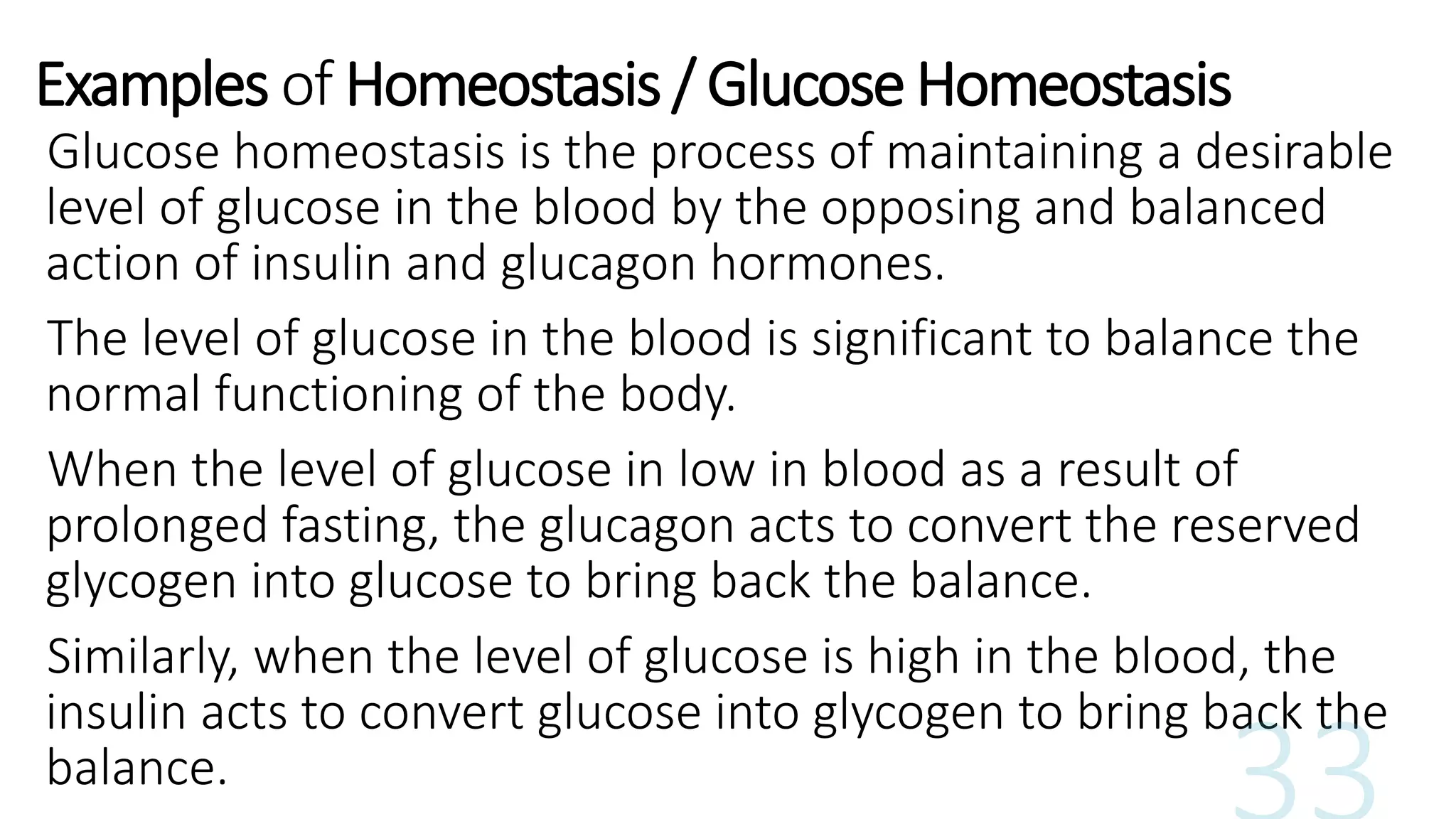 Examples of Homeostasis / Glucose Homeostasis

Glucose homeostasis is the process of maintaining a desirable level of glucose in the blood by the opposing and balanced action of insulin and glucagon hormones.

The level of glucose in the blood is significant to balance the normal functioning of the body.

When the level of glucose in low in blood as a result of prolonged fasting, the glucagon acts to convert the reserved glycogen into glucose to bring back the balance.

Similarly, when the level of glucose is high in the blood, the insulin acts to convert glucose into glycogen to bring back the balance.

33